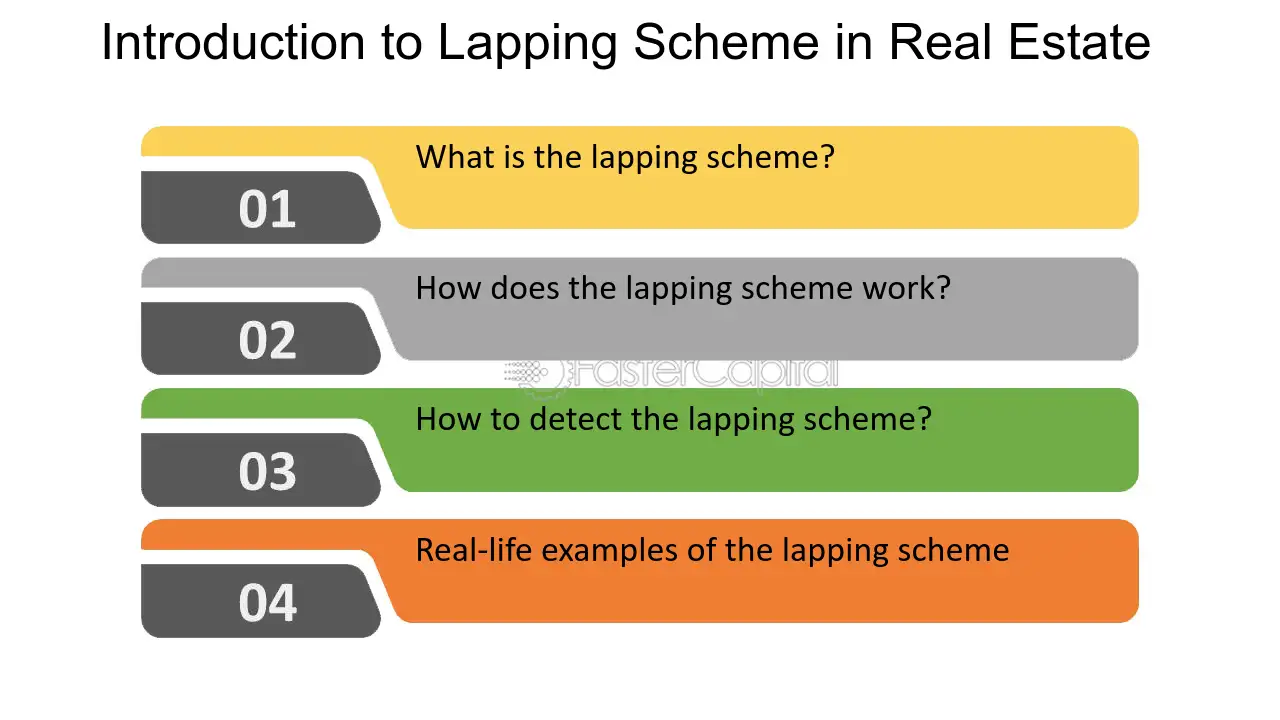 Introduction to Lapping Scheme in Real Estate

01
What is the lapping scheme?

02
How does the lapping scheme work?

03
How to detect the lapping scheme?

04
Real-life examples of the lapping scheme

FasterCapital